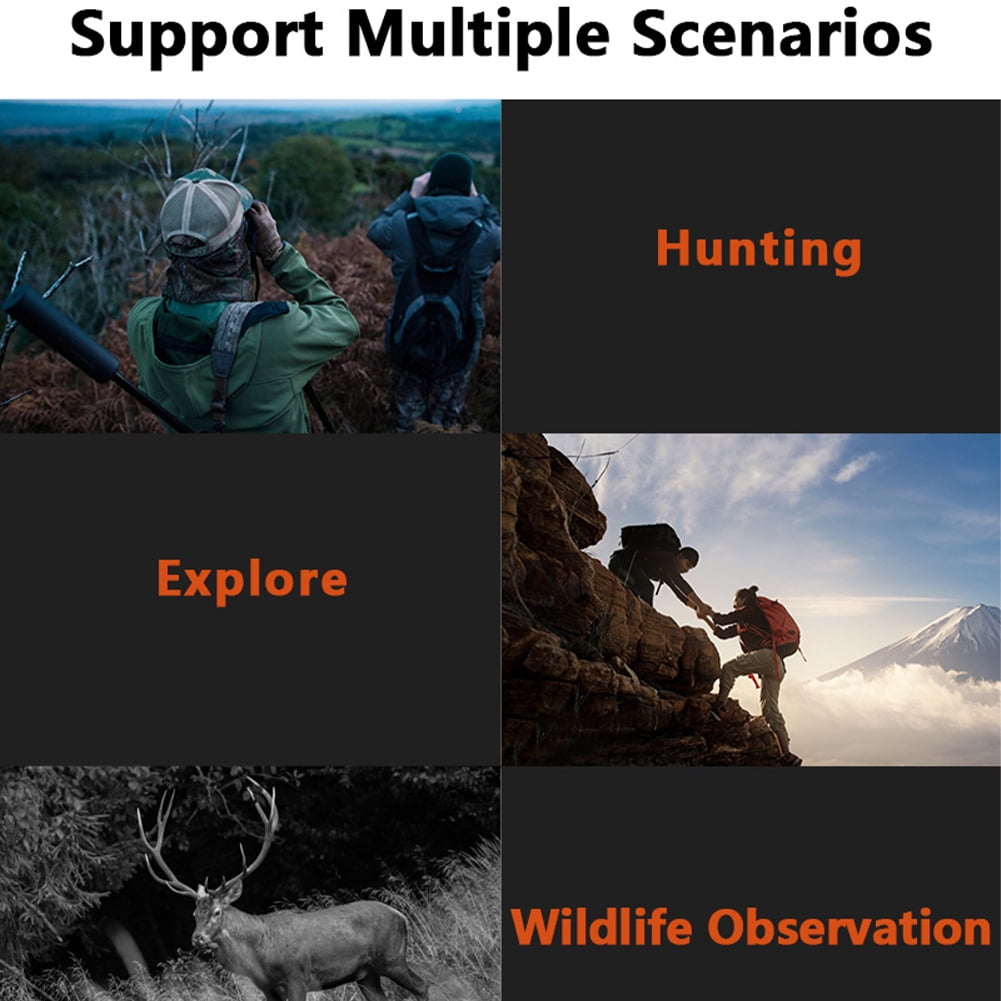 Support Multiple Scenarios

Hunting

Explore

Wildlife Observation